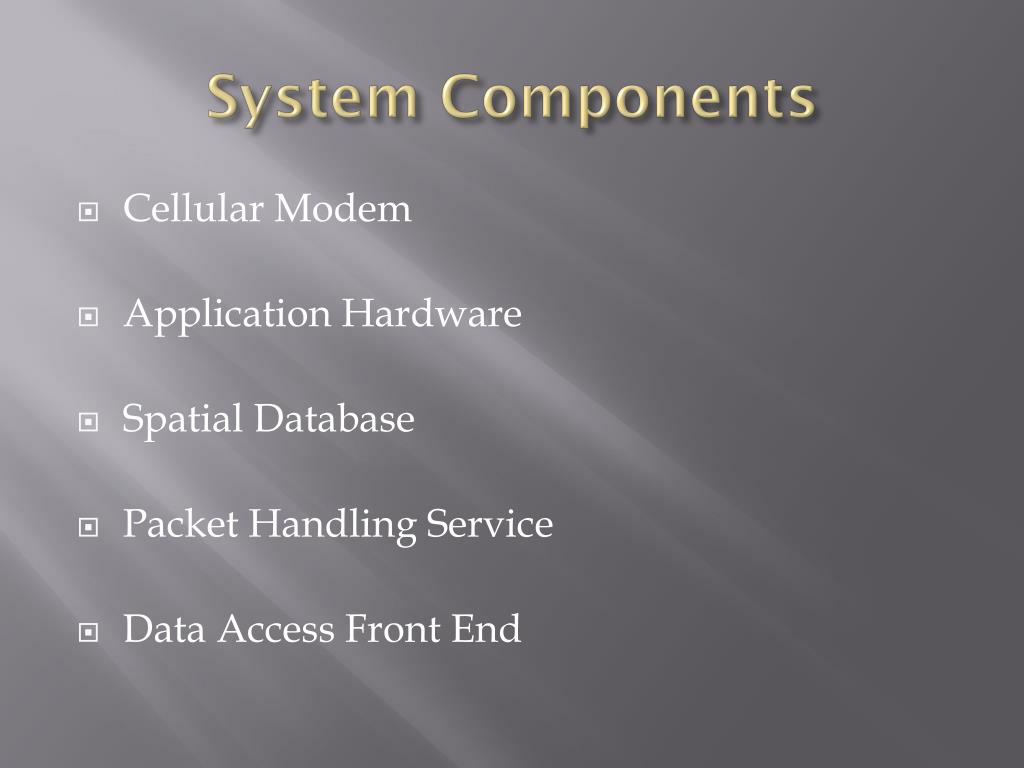 System Components

Cellular Modem

Application Hardware

Spatial Database

Packet Handling Service

Data Access Front End